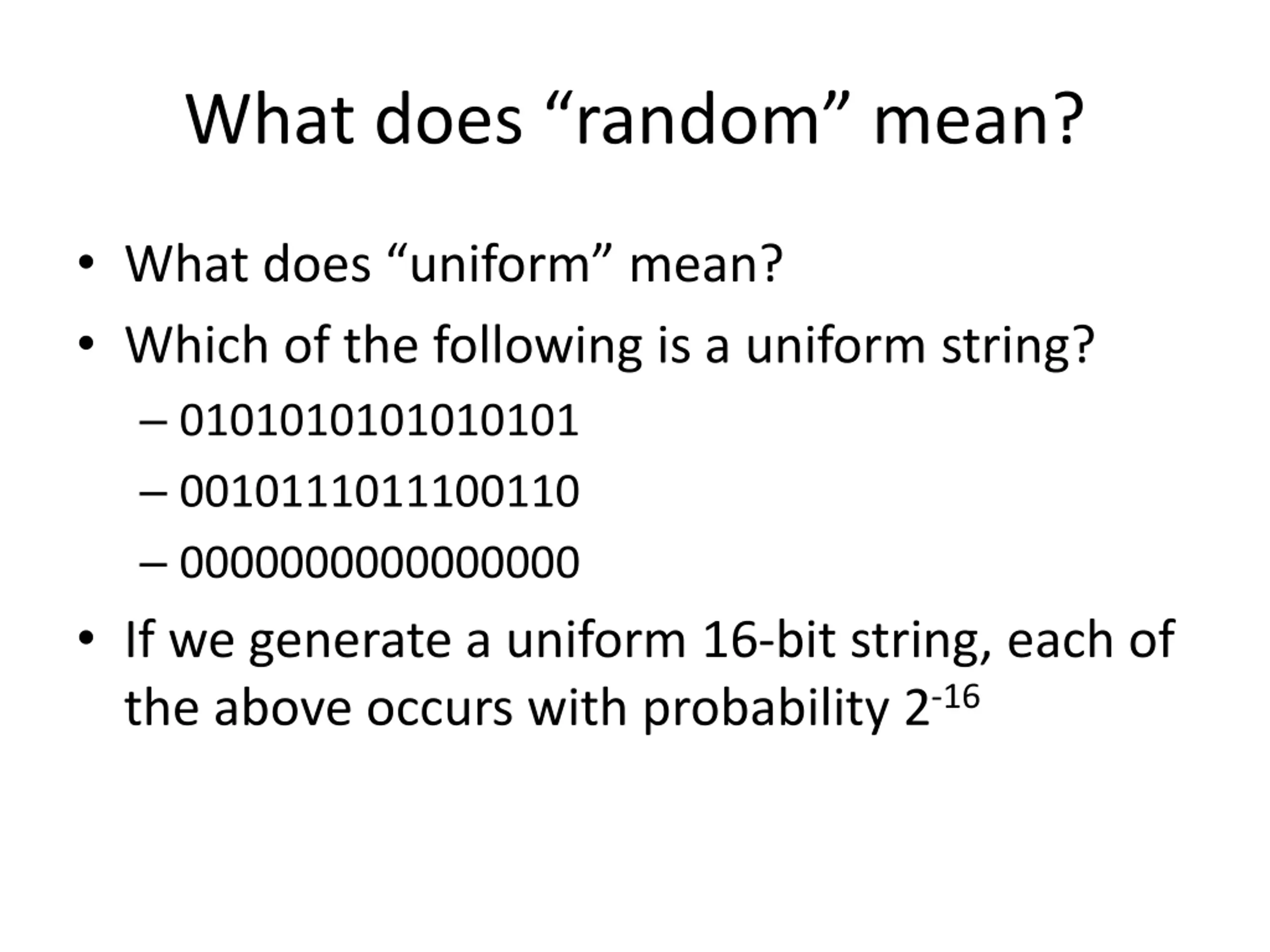 What does “random” mean?

• What does “uniform” mean?
• Which of the following is a uniform string?
– 0101010101010101
– 0010111011100110
– 0000000000000000
• If we generate a uniform 16-bit string, each of the above occurs with probability $2^{-16}$